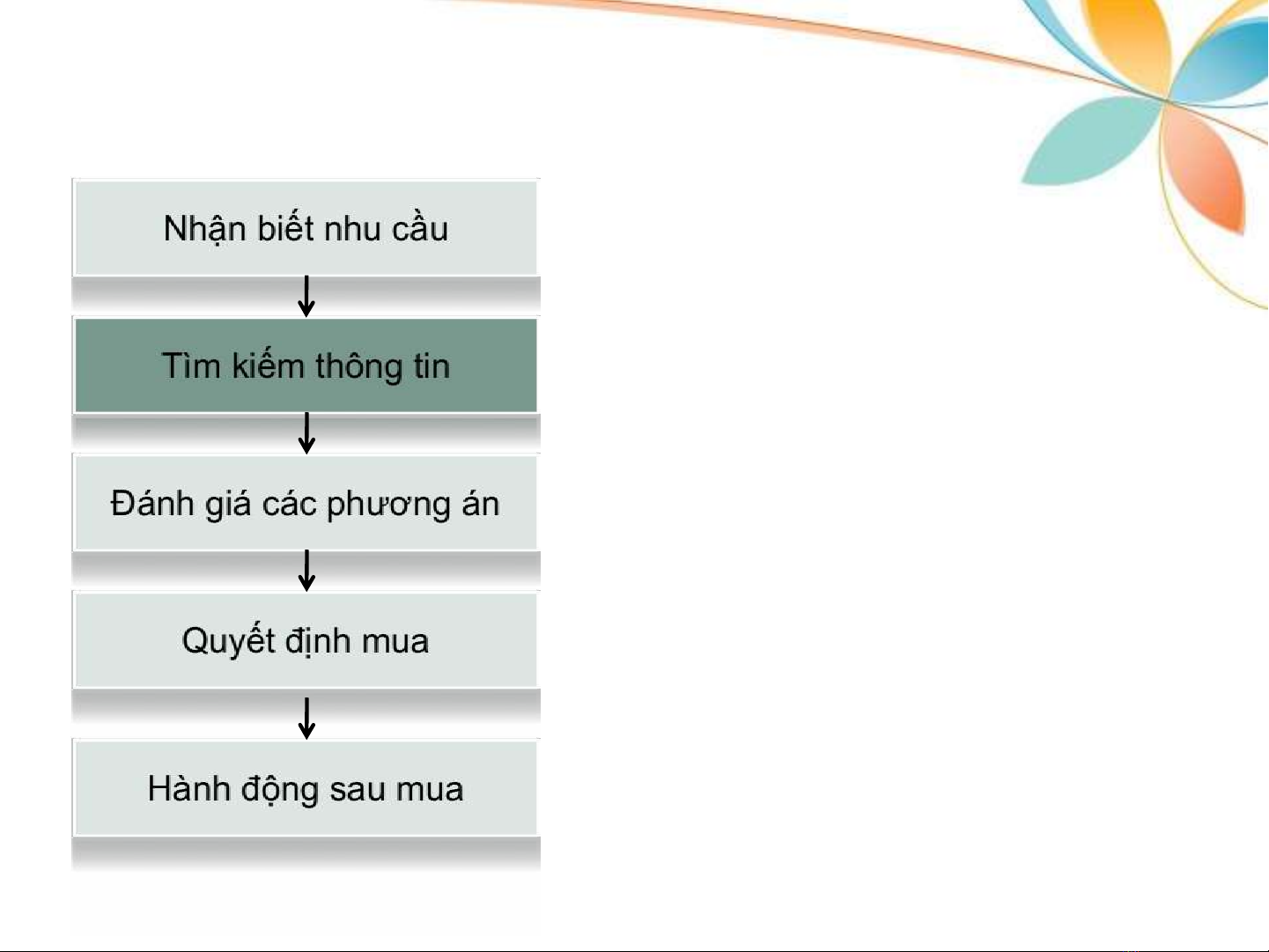 Nhận biết nhu cầu

Tìm kiếm thông tin

Đánh giá các phương án

Quyết định mua

Hành động sau mua